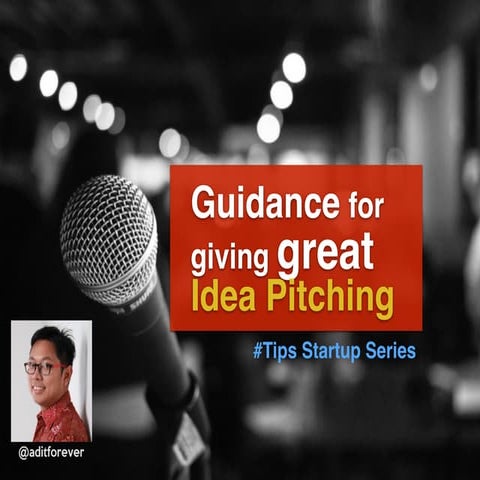 Guidance for giving great Idea Pitching

#Tips Startup Series

SHURE

@aditforever